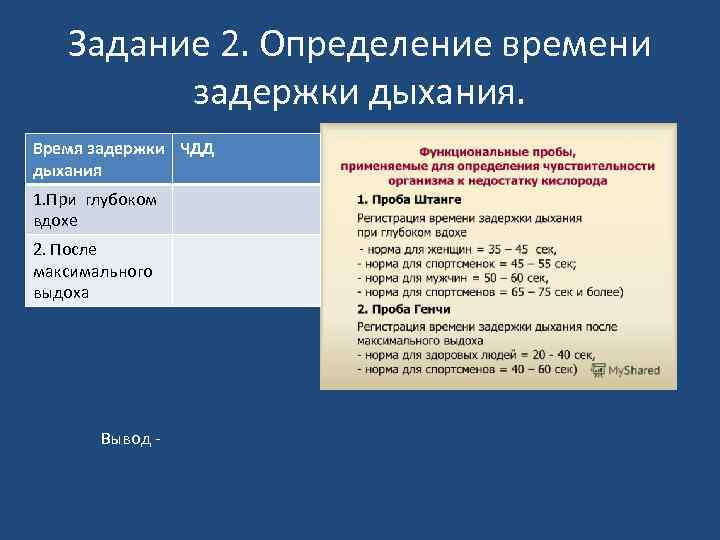 Задание 2. Определение времени задержки дыхания.

| Время задержки дыхания | ЧДД |
|---|---|
| 1.При глубоком вдохе | |
| 2. После максимального выдоха | |

Функциональные пробы, применяемые для определения чувствительности организма к недостатку кислорода

1. Проба Штанге

Регистрация времени задержки дыхания при глубоком вдохе
- норма для женщин = 35 – 45 сек,
- норма для спортсменок = 45 – 55 сек;
- норма для мужчин = 50 – 60 сек,
- норма для спортсменов = 65 – 75 сек и более)

2. Проба Генчи

Регистрация времени задержки дыхания после максимального выдоха
- норма для здоровых людей = 20 - 40 сек,
- норма для спортсменов = 40 – 60 сек)

MyShared

Вывод -